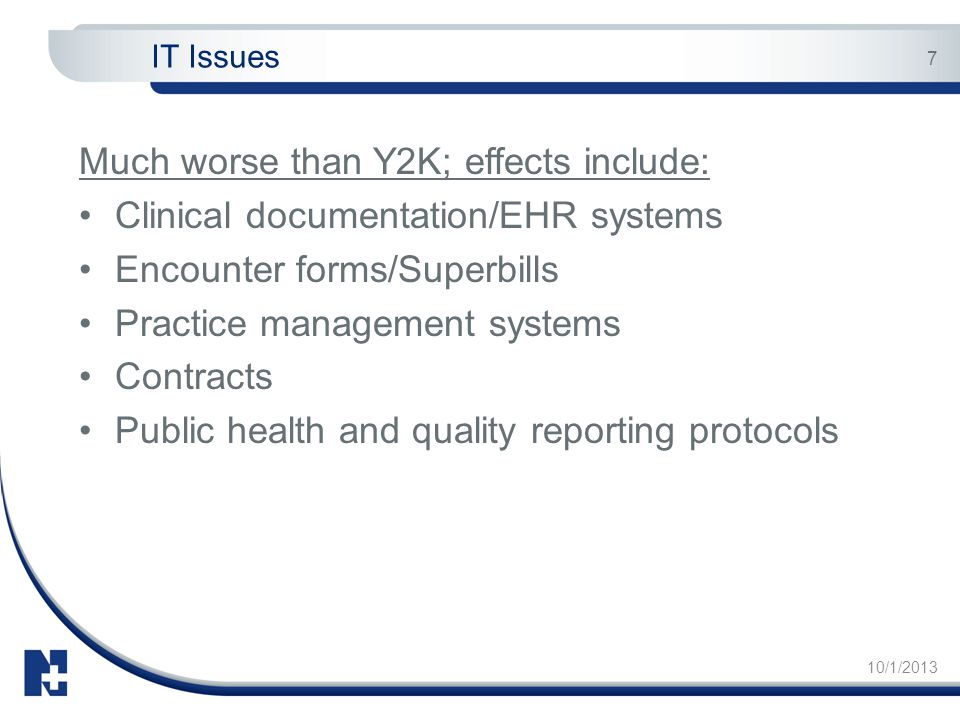 IT Issues

7

Much worse than Y2K; effects include:

• Clinical documentation/EHR systems
• Encounter forms/Superbills
• Practice management systems
• Contracts
• Public health and quality reporting protocols

10/1/2013